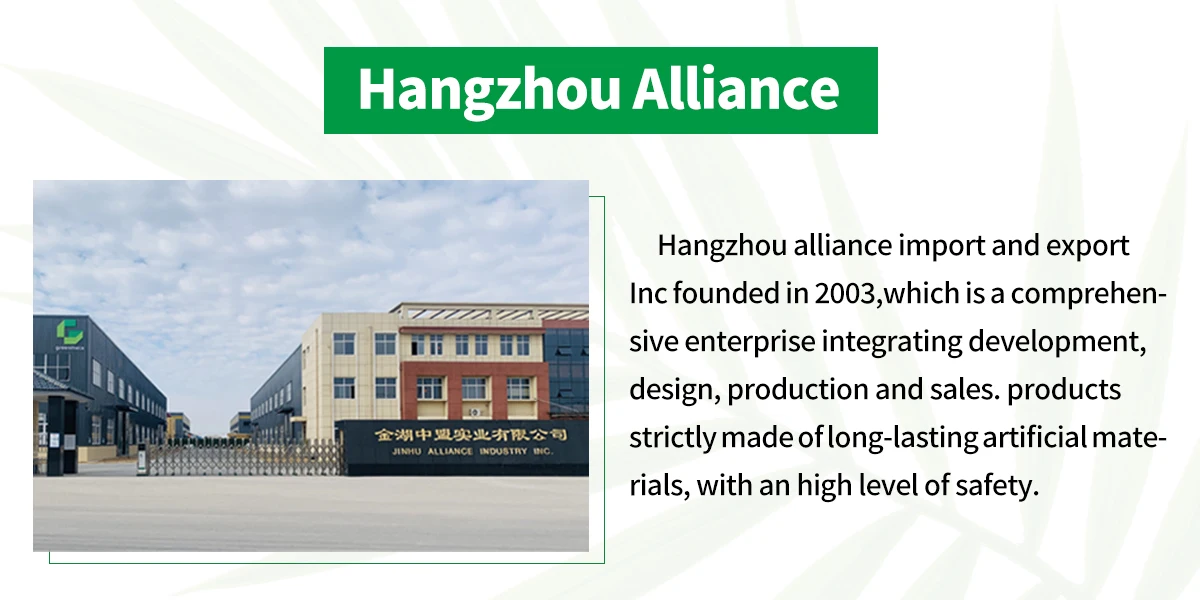 Hangzhou Alliance

金湖中盟实业有限公司
JINHU ALLIANCE INDUSTRY INC.

Hangzhou alliance import and export Inc founded in 2003,which is a comprehensive enterprise integrating development, design, production and sales. products strictly made of long-lasting artificial materials, with an high level of safety.